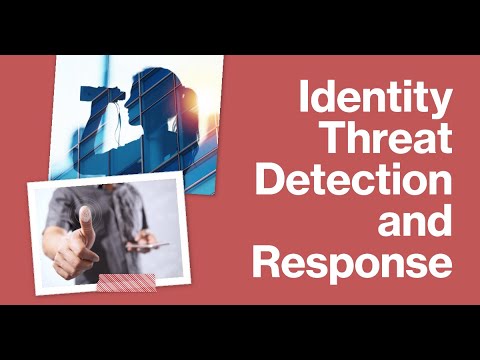 Identity
Threat
Detection
and
Response